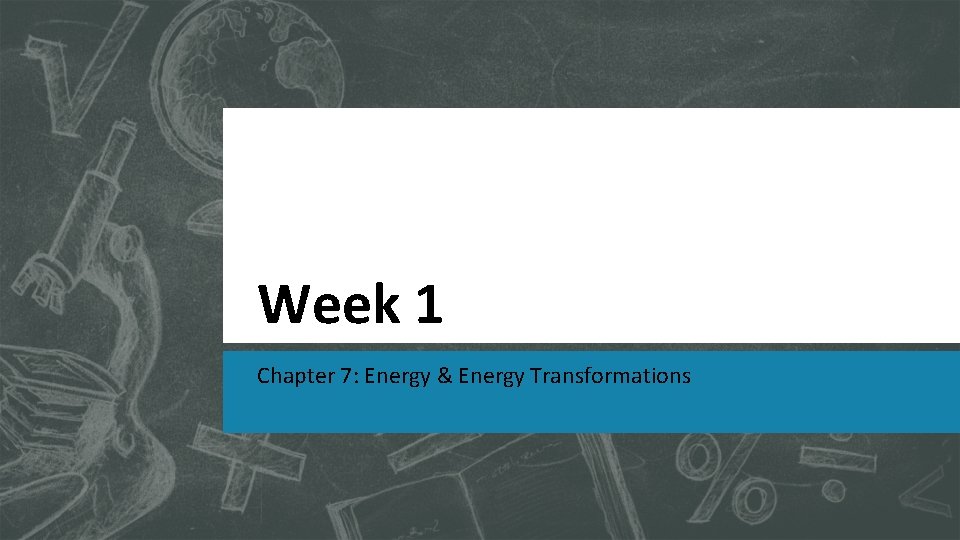 Week 1

Chapter 7: Energy & Energy Transformations